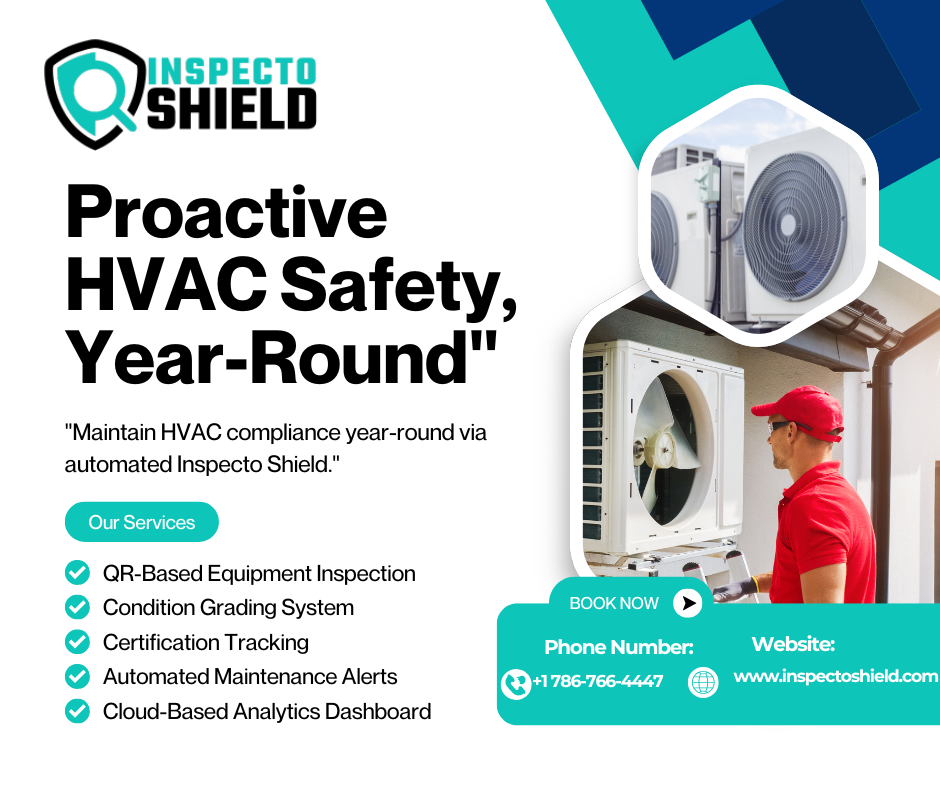 INSPECTO SHIELD

Proactive HVAC Safety, Year-Round"

"Maintain HVAC compliance year-round via automated Inspecto Shield."

Our Services

QR-Based Equipment Inspection
Condition Grading System
Certification Tracking
Automated Maintenance Alerts
Cloud-Based Analytics Dashboard

BOOK NOW

Phone Number:
+1 786-766-4447

Website:
www.inspectoshield.com